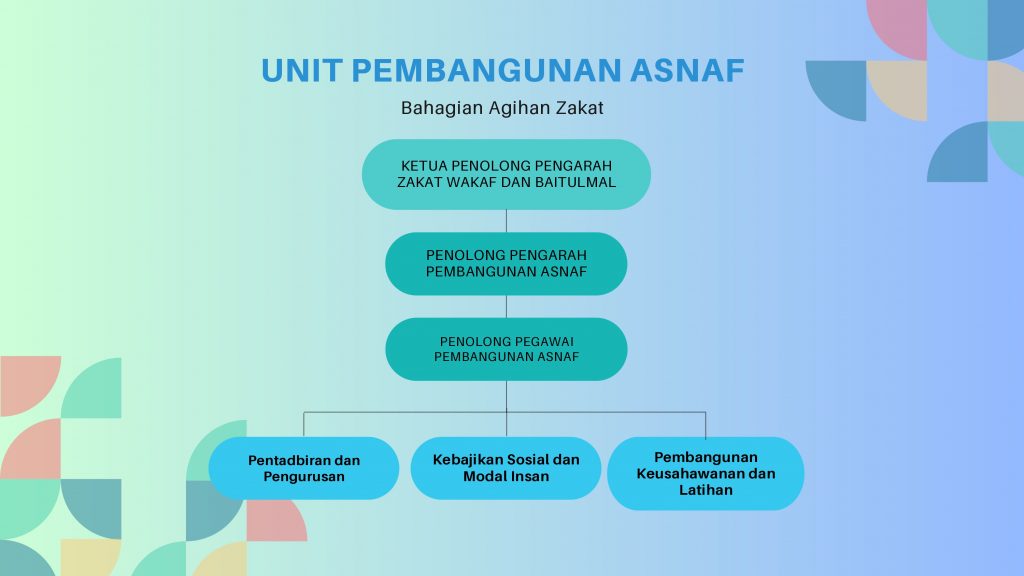 UNIT PEMBANGUNAN ASNAF

Bahagian Agihan Zakat

KETUA PENOLONG PENGARAH ZAKAT WAKAF DAN BAITULMAL

PENOLONG PENGARAH PEMBANGUNAN ASNAF

PENOLONG PEGAWAI PEMBANGUNAN ASNAF

Pentadbiran dan Pengurusan

Kebajikan Sosial dan Modal Insan

Pembangunan Keusahawanan dan Latihan